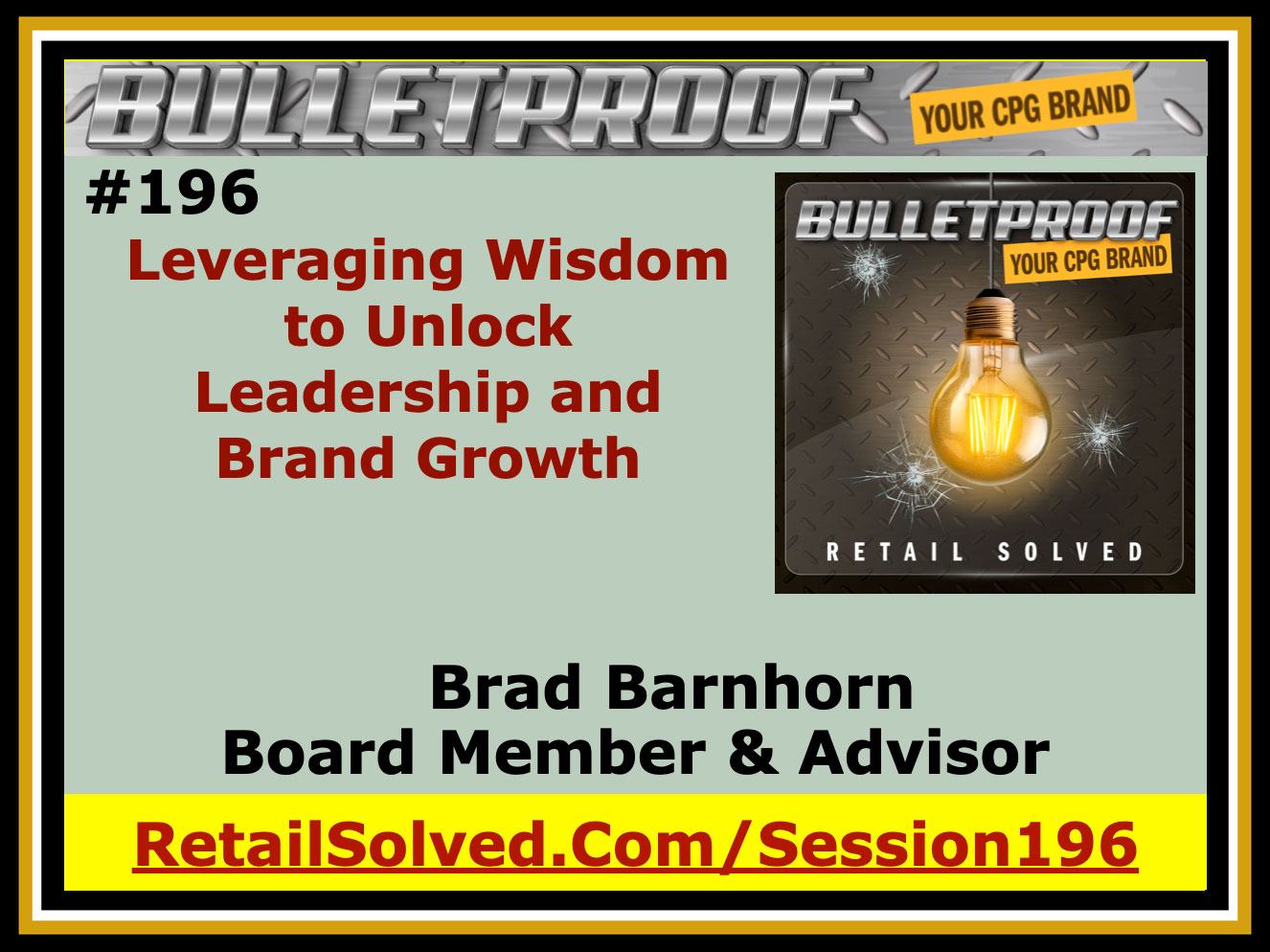 BULLETPROOF YOUR CPG BRAND

#196

Leveraging Wisdom to Unlock Leadership and Brand Growth

BULLETPROOF YOUR CPG BRAND

RETAIL SOLVED

Brad Barnhorn
Board Member & Advisor

RetailSolved.Com/Session196